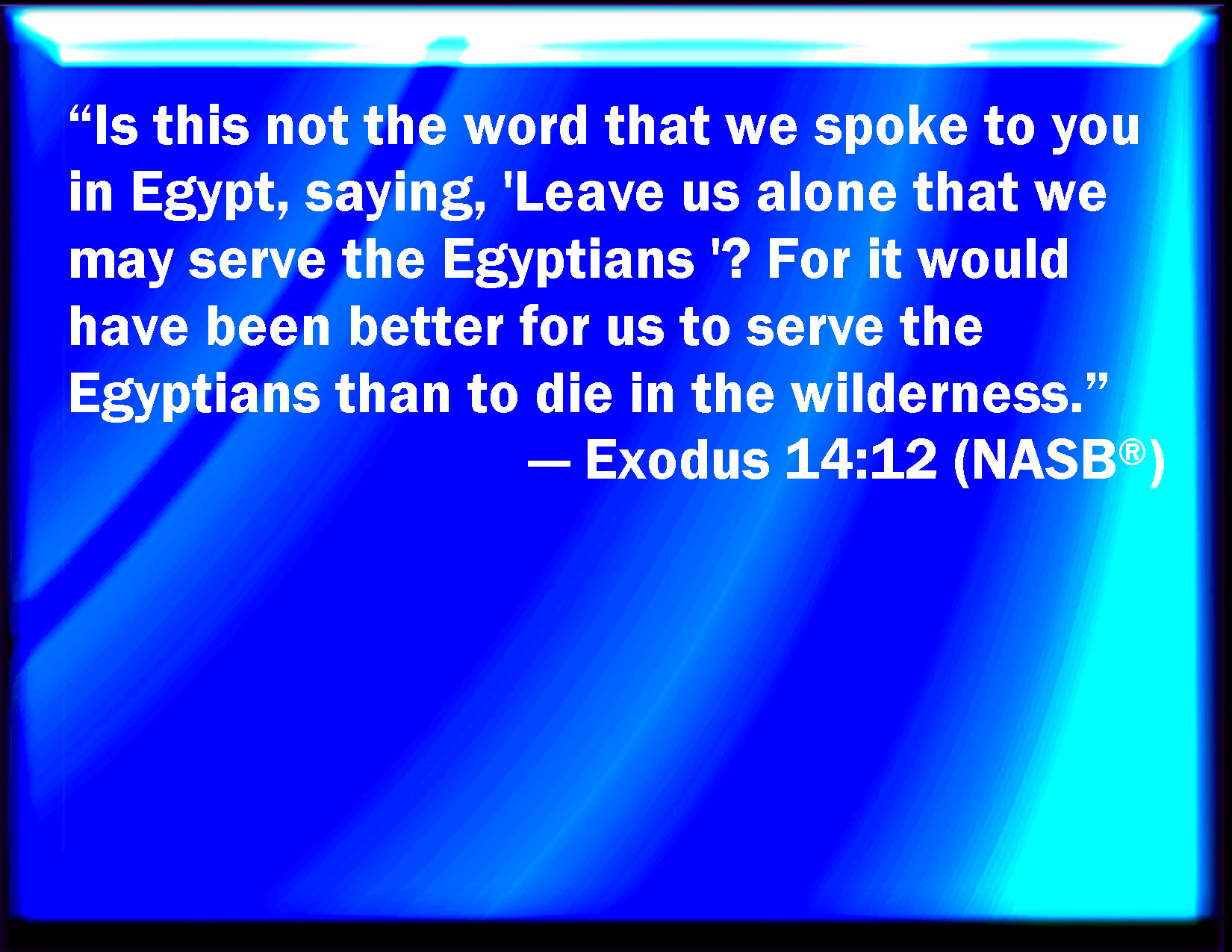 “Is this not the word that we spoke to you in Egypt, saying, 'Leave us alone that we may serve the Egyptians '? For it would have been better for us to serve the Egyptians than to die in the wilderness.”

— Exodus 14:12 (NASB®)